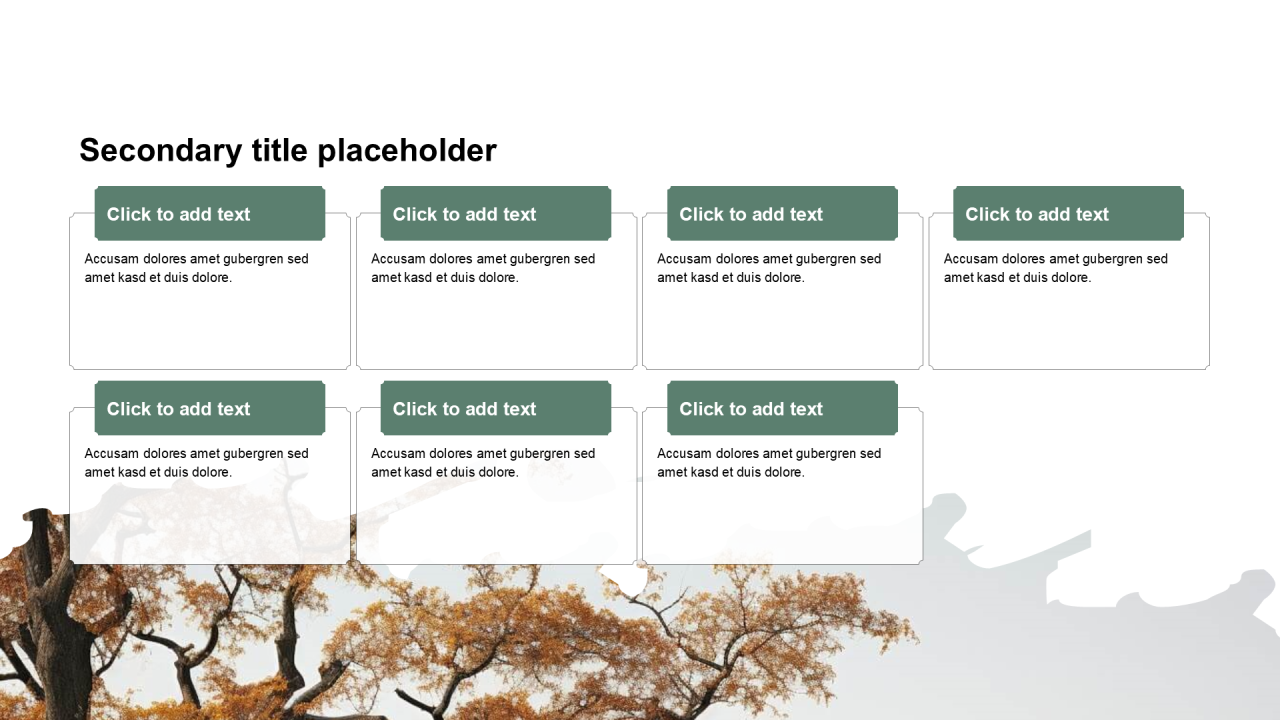 Secondary title placeholder

Click to add text

Accusam dolores amet gubergren sed amet kasd et duis dolore.

Click to add text

Accusam dolores amet gubergren sed amet kasd et duis dolore.

Click to add text

Accusam dolores amet gubergren sed amet kasd et duis dolore.

Click to add text

Accusam dolores amet gubergren sed amet kasd et duis dolore.

Click to add text

Accusam dolores amet gubergren sed amet kasd et duis dolore.

Click to add text

Accusam dolores amet gubergren sed amet kasd et duis dolore.

Click to add text

Accusam dolores amet gubergren sed amet kasd et duis dolore.